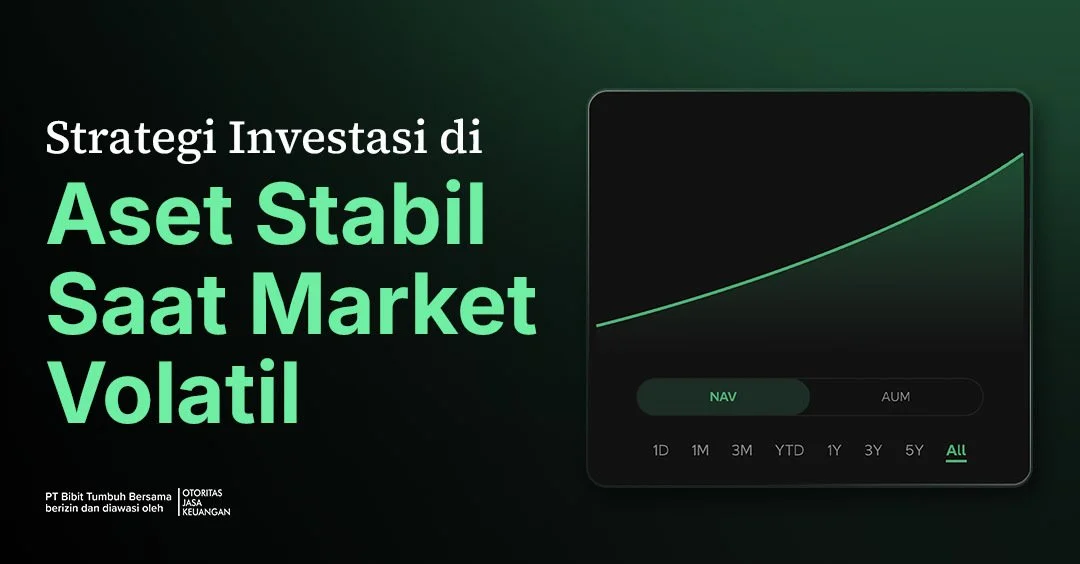 Strategi Investasi di

Aset Stabil Saat Market Volatil

PT Bibit Tumbuh Bersama berizin dan diawasi oleh OTORITAS JASA KEUANGAN

NAV AUM

1D 1M 3M YTD 1Y 3Y 5Y All